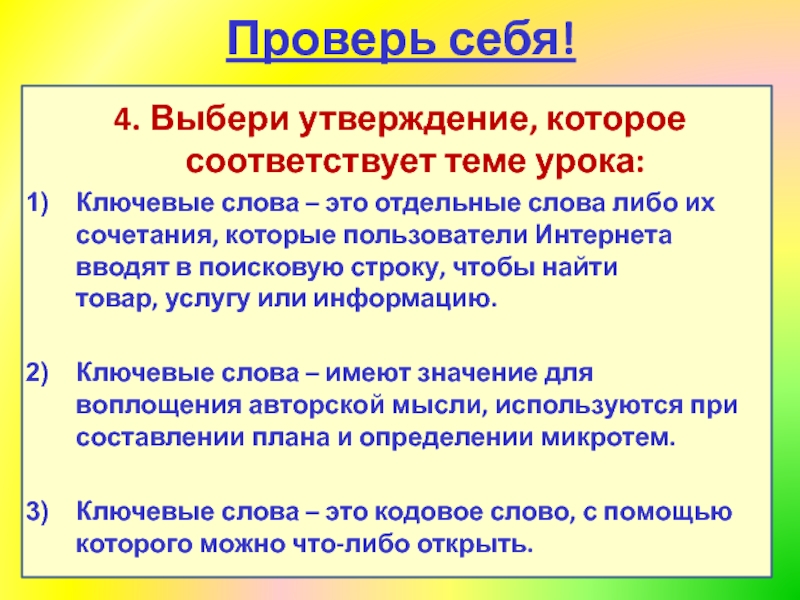 Проверь себя!

4. Выбери утверждение, которое соответствует теме урока:

1) Ключевые слова – это отдельные слова либо их сочетания, которые пользователи Интернета вводят в поисковую строку, чтобы найти товар, услугу или информацию.

2) Ключевые слова – имеют значение для воплощения авторской мысли, используются при составлении плана и определении микротем.

3) Ключевые слова – это кодовое слово, с помощью которого можно что-либо открыть.